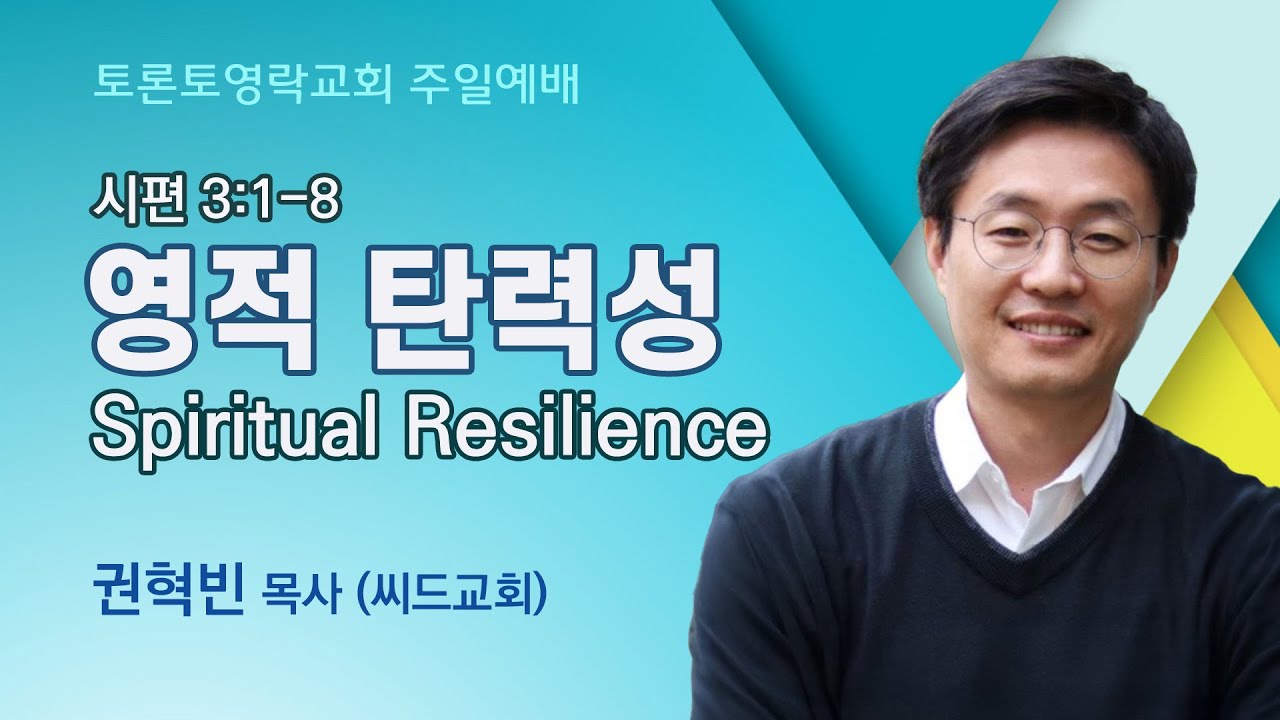 토론토영락교회 주일예배

시편 3:1-8

영적 탄력성

Spiritual Resilience

권혁빈 목사 (씨드교회)